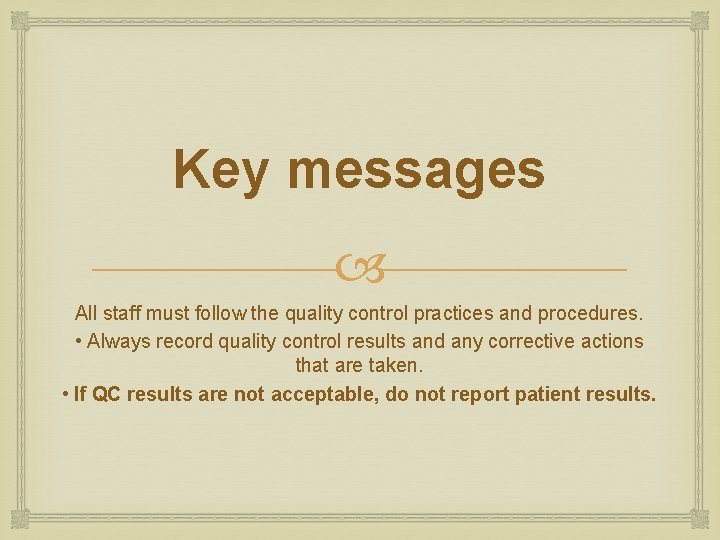 Key messages

All staff must follow the quality control practices and procedures.

• Always record quality control results and any corrective actions that are taken.

• If QC results are not acceptable, do not report patient results.